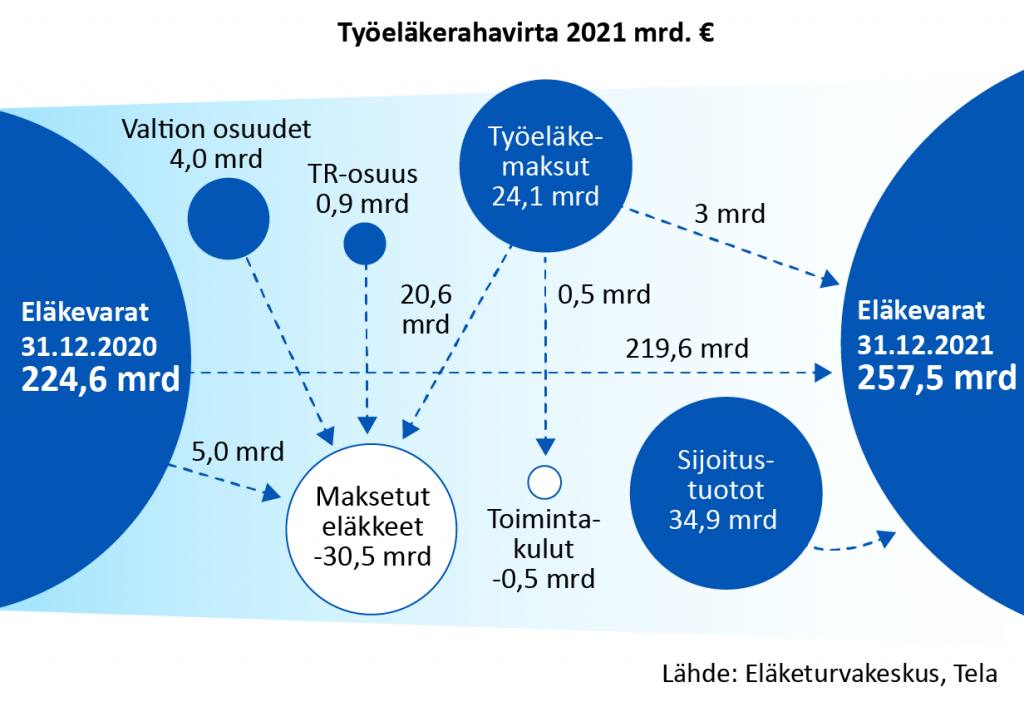 Työeläkerahavirta 2021 mrd. €

Valtion osuudet
4,0 mrd

TR-osuus
0,9 mrd

Työeläkemaksut
24,1 mrd

3 mrd

Eläkevarat
31.12.2020
224,6 mrd

20,6
mrd

0,5 mrd

219,6 mrd

Eläkevarat
31.12.2021
257,5 mrd

5,0 mrd

Maksetut
eläkkeet
-30,5 mrd

Toimintakulut
-0,5 mrd

Sijoitustuotot
34,9 mrd

Lähde: Eläketurvakeskus, Tela